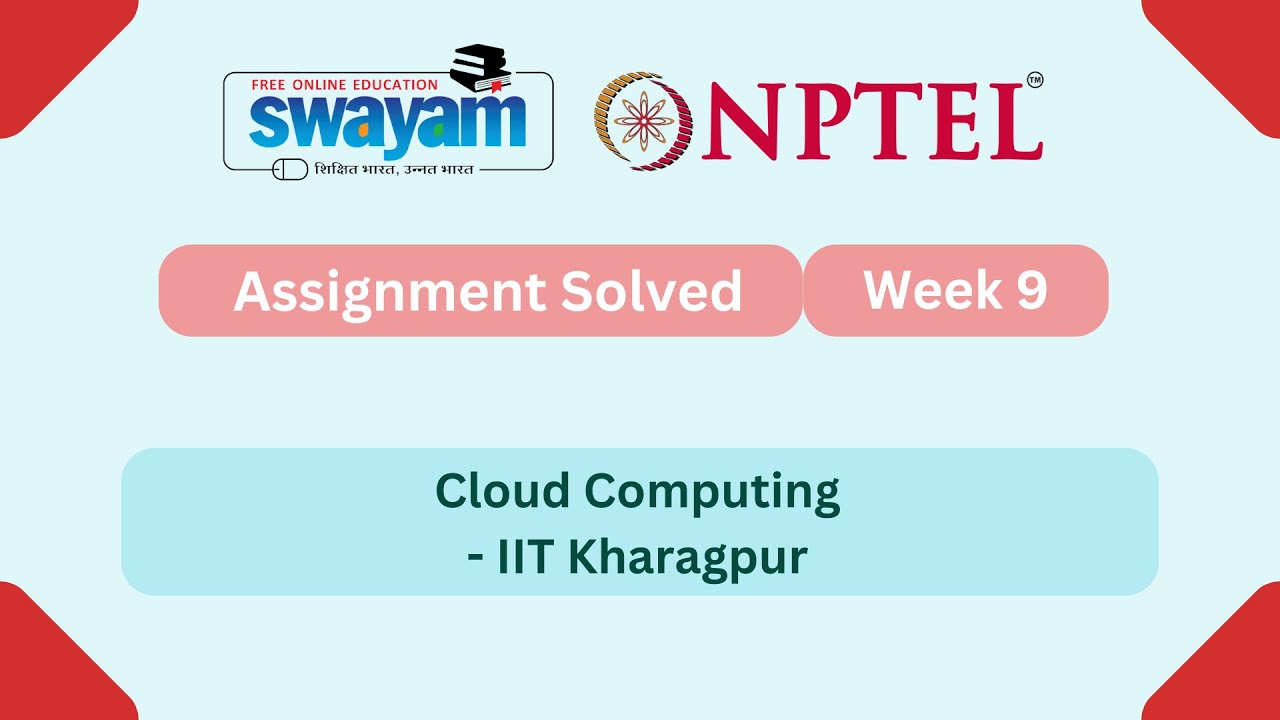 FREE ONLINE EDUCATION
swayam
शिक्षित भारत, उन्नत भारत

NPTEL™

Assignment Solved

Week 9

Cloud Computing
- IIT Kharagpur